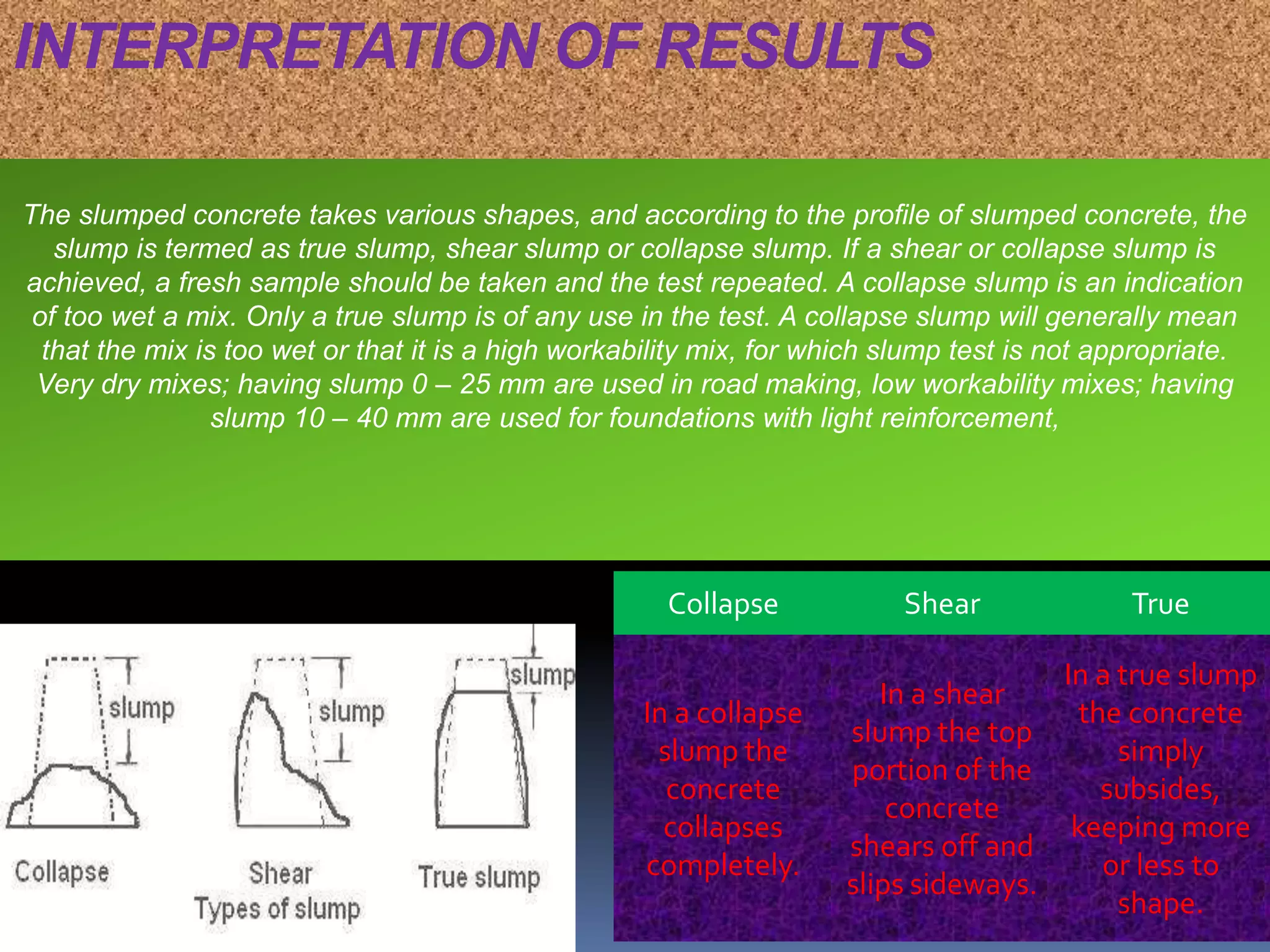 INTERPRETATION OF RESULTS

The slumped concrete takes various shapes, and according to the profile of slumped concrete, the slump is termed as true slump, shear slump or collapse slump. If a shear or collapse slump is achieved, a fresh sample should be taken and the test repeated. A collapse slump is an indication of too wet a mix. Only a true slump is of any use in the test. A collapse slump will generally mean that the mix is too wet or that it is a high workability mix, for which slump test is not appropriate. Very dry mixes; having slump 0 – 25 mm are used in road making, low workability mixes; having slump 10 – 40 mm are used for foundations with light reinforcement,

slump

slump

slump

Collapse

Shear

True slump

Types of slump

| Collapse | Shear | True |
|---|---|---|
| In a collapse slump the concrete collapses completely. | In a shear slump the top portion of the concrete shears off and slips sideways. | In a true slump the concrete simply subsides, keeping more or less to shape. |